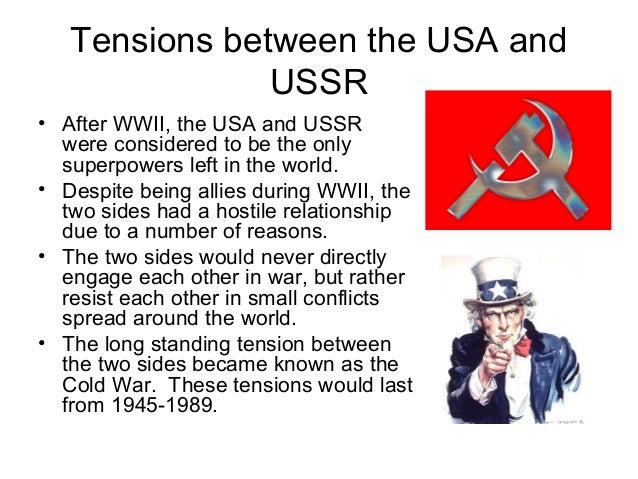 Tensions between the USA and USSR

• After WWII, the USA and USSR were considered to be the only superpowers left in the world.
• Despite being allies during WWII, the two sides had a hostile relationship due to a number of reasons.
• The two sides would never directly engage each other in war, but rather resist each other in small conflicts spread around the world.
• The long standing tension between the two sides became known as the Cold War. These tensions would last from 1945-1989.